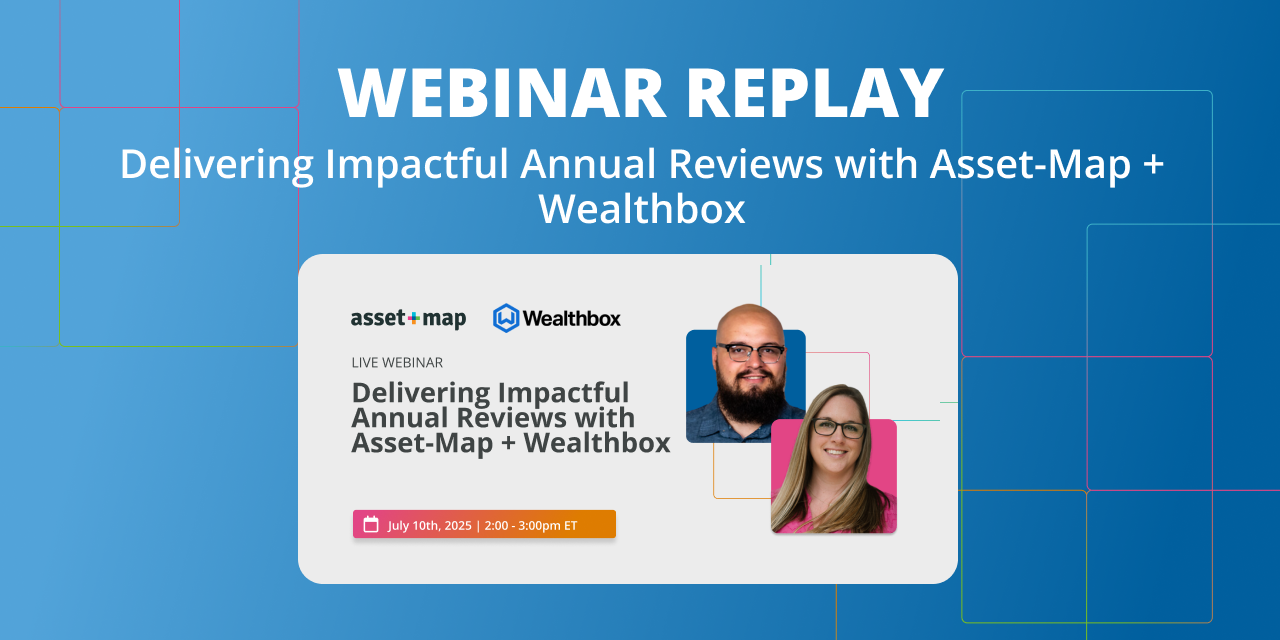 WEBINAR REPLAY

Delivering Impactful Annual Reviews with Asset-Map + Wealthbox

asset+map

Wealthbox

LIVE WEBINAR

Delivering Impactful Annual Reviews with Asset-Map + Wealthbox

July 10th, 2025 | 2:00 - 3:00pm ET